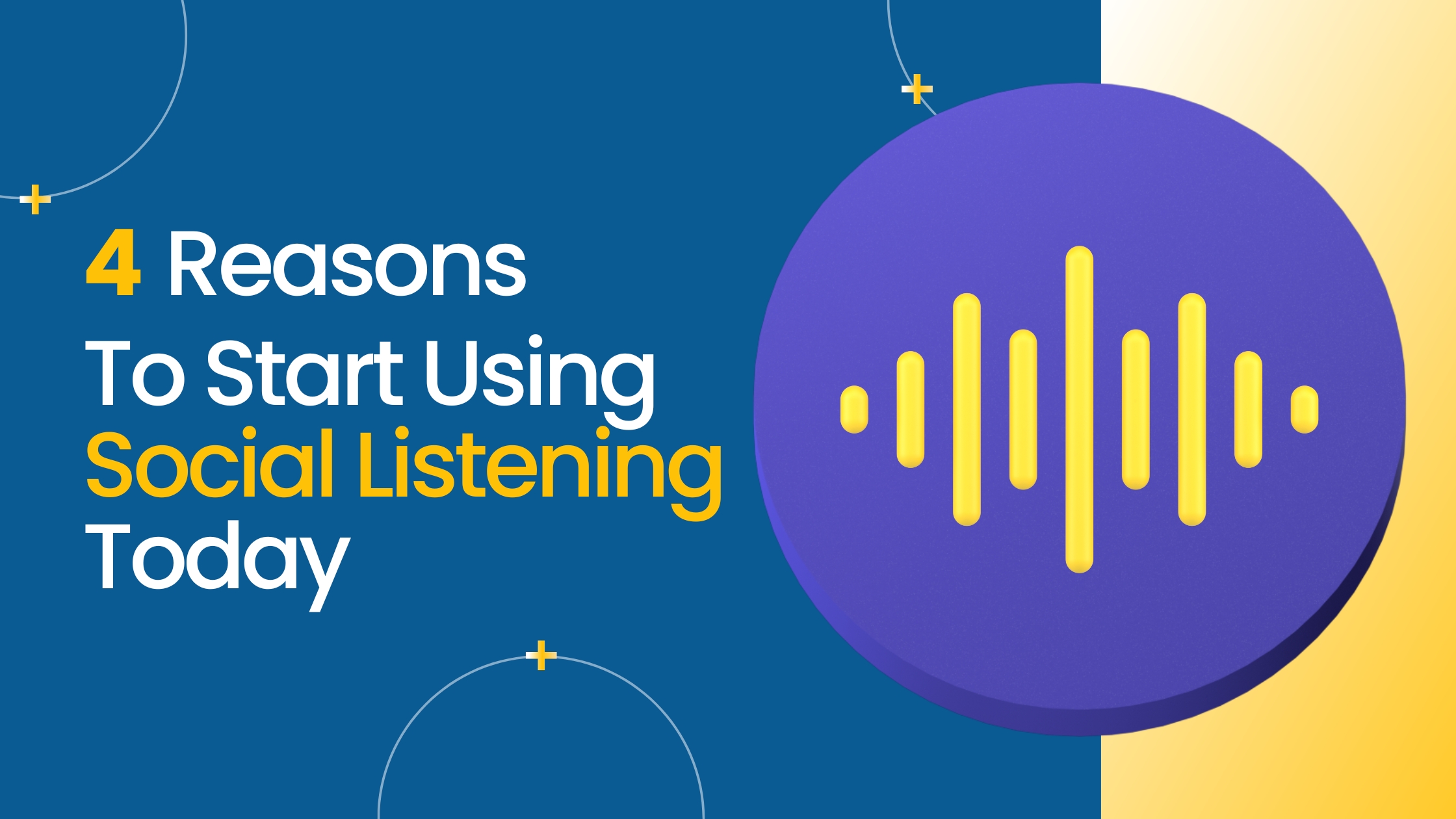 4 Reasons
To Start Using
Social Listening
Today